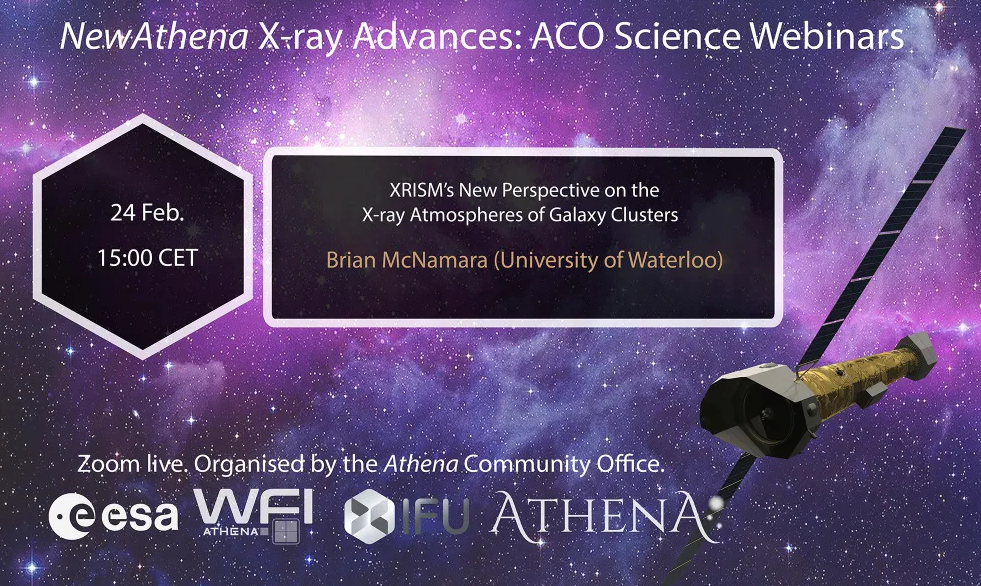 NewAthena X-ray Advances: ACO Science Webinars

24 Feb.

15:00 CET

XRISM's New Perspective on the X-ray Atmospheres of Galaxy Clusters

Brian McNamara (University of Waterloo)

Zoom live. Organised by the Athena Community Office.

esa WFI ATHENA IFU ATHENA